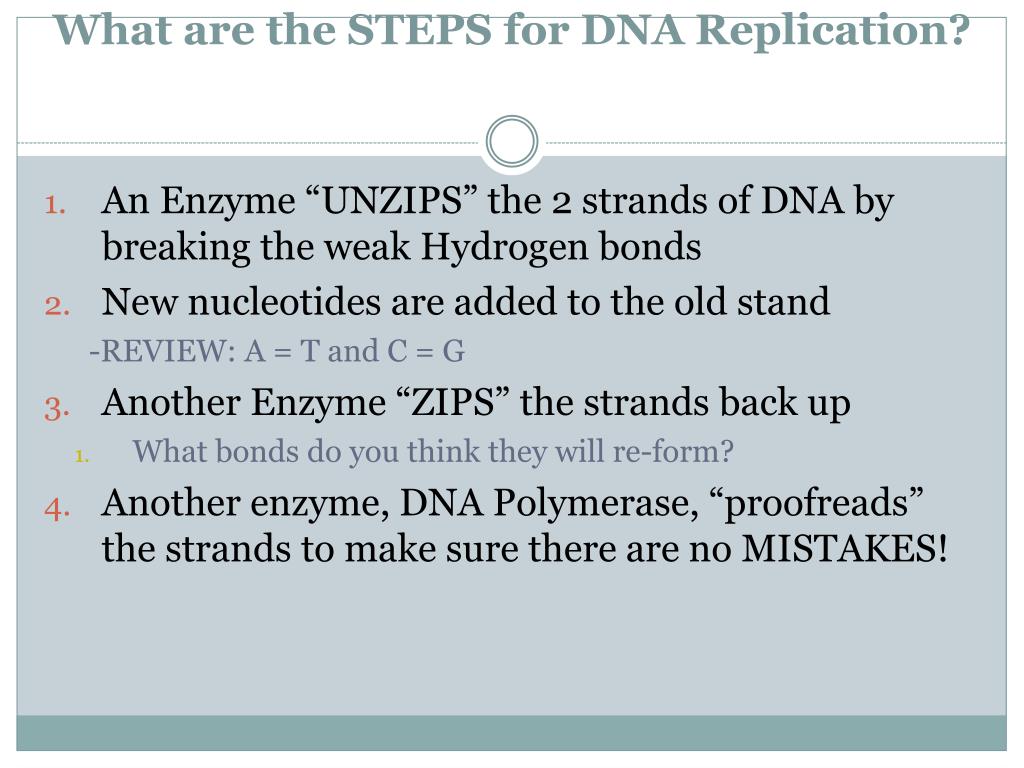 What are the STEPS for DNA Replication?

1. An Enzyme “UNZIPS” the 2 strands of DNA by breaking the weak Hydrogen bonds
2. New nucleotides are added to the old stand
-REVIEW: A = T and C = G
3. Another Enzyme “ZIPS” the strands back up
1. What bonds do you think they will re-form?
4. Another enzyme, DNA Polymerase, “proofreads” the strands to make sure there are no MISTAKES!